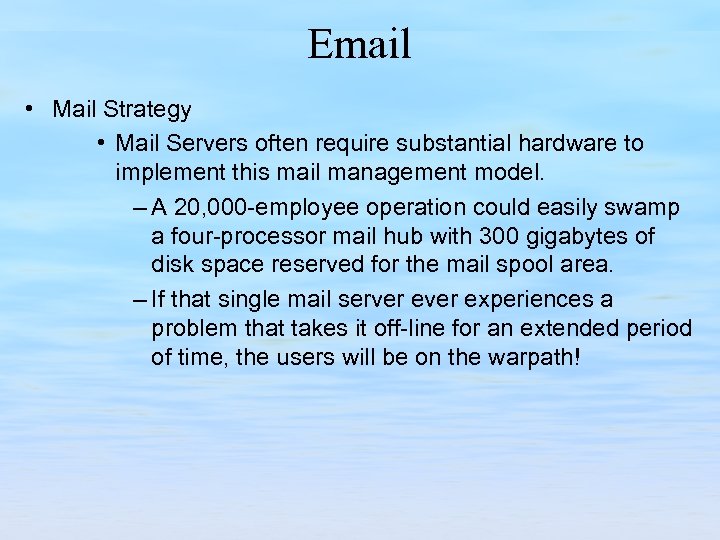 Email

• Mail Strategy

• Mail Servers often require substantial hardware to implement this mail management model.

– A 20,000-employee operation could easily swamp a four-processor mail hub with 300 gigabytes of disk space reserved for the mail spool area.

– If that single mail server ever experiences a problem that takes it off-line for an extended period of time, the users will be on the warpath!